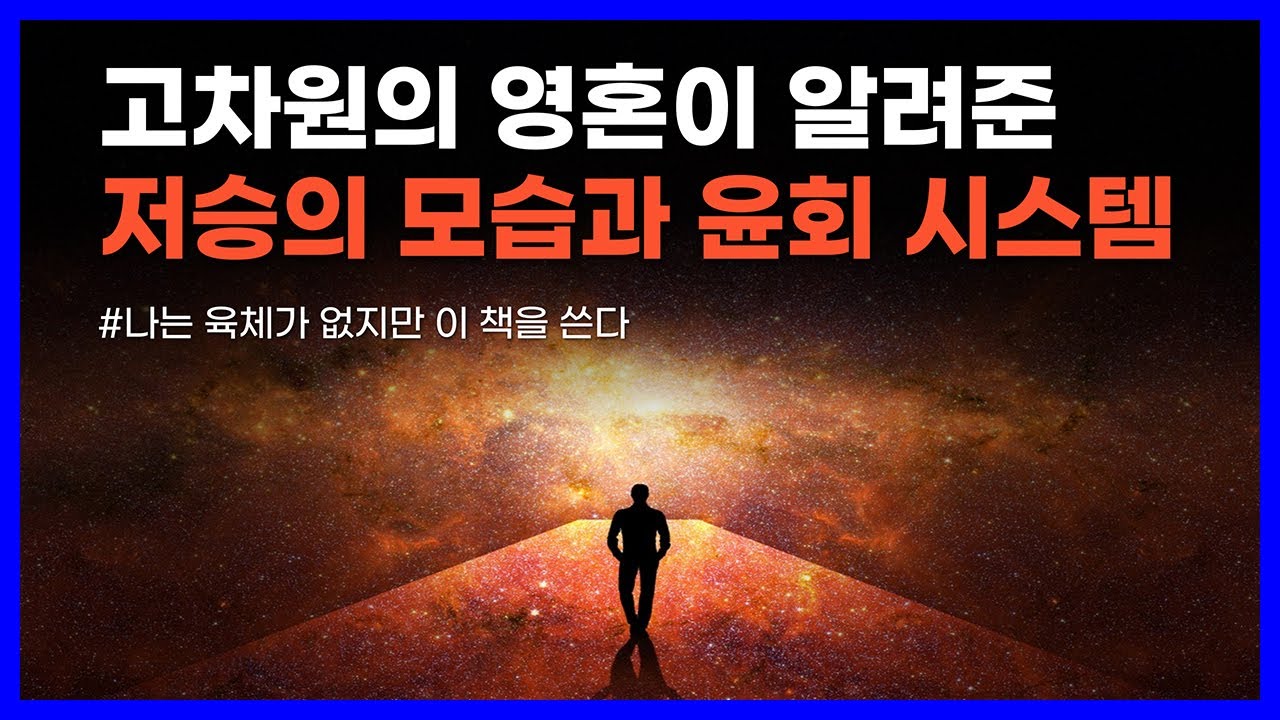 고차원의 영혼이 알려준
저승의 모습과 윤회 시스템

#나는 육체가 없지만 이 책을 쓴다